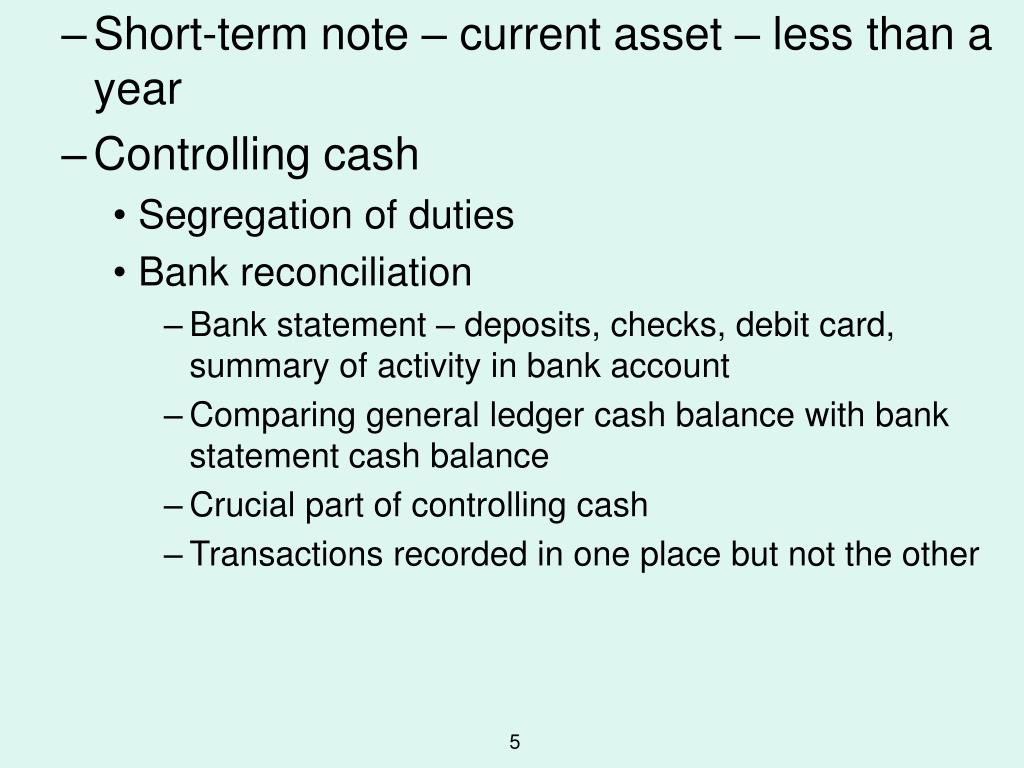 – Short-term note – current asset – less than a year

– Controlling cash

• Segregation of duties

• Bank reconciliation

– Bank statement – deposits, checks, debit card, summary of activity in bank account

– Comparing general ledger cash balance with bank statement cash balance

– Crucial part of controlling cash

– Transactions recorded in one place but not the other

5